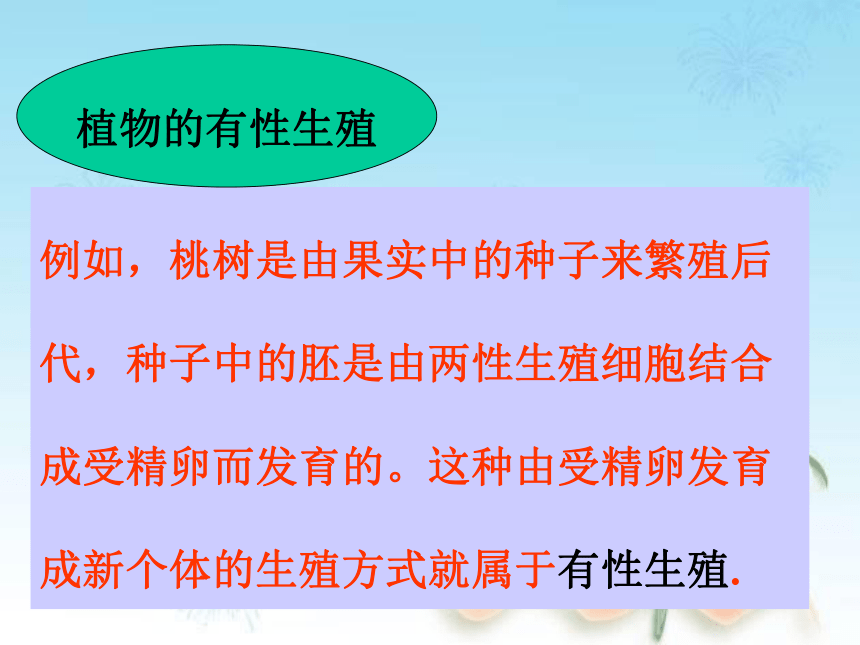 植物的有性生殖

例如，桃树是由果实中的种子来繁殖后代，种子中的胚是由两性生殖细胞结合成受精卵而发育的。这种由受精卵发育成新个体的生殖方式就属于有性生殖.